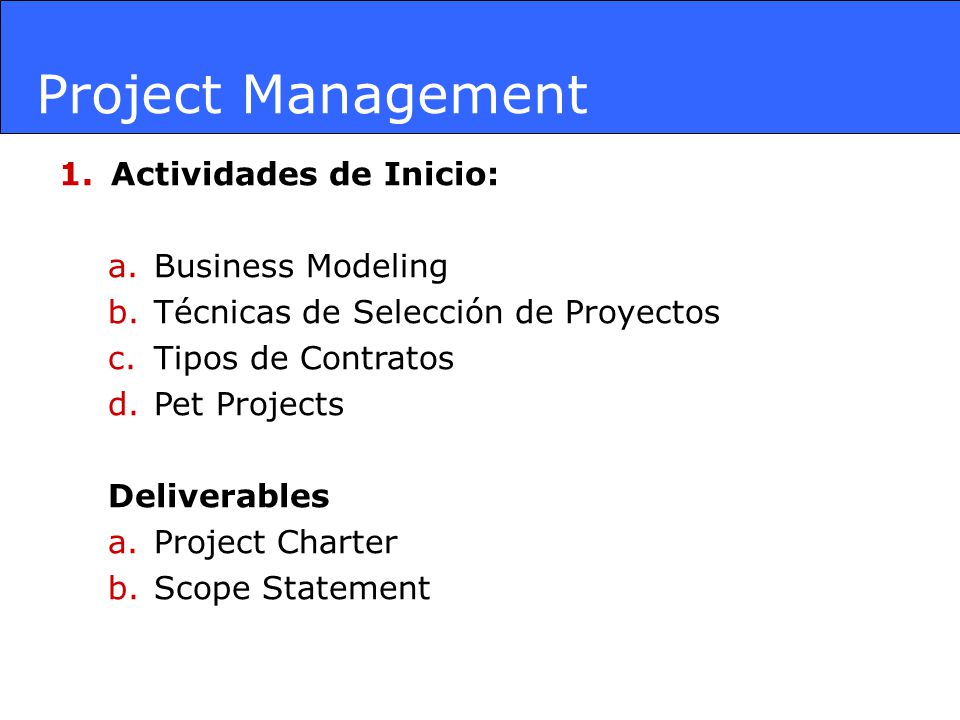 Project Management

1. Actividades de Inicio:

a. Business Modeling
b. Técnicas de Selección de Proyectos
c. Tipos de Contratos
d. Pet Projects

Deliverables
a. Project Charter
b. Scope Statement